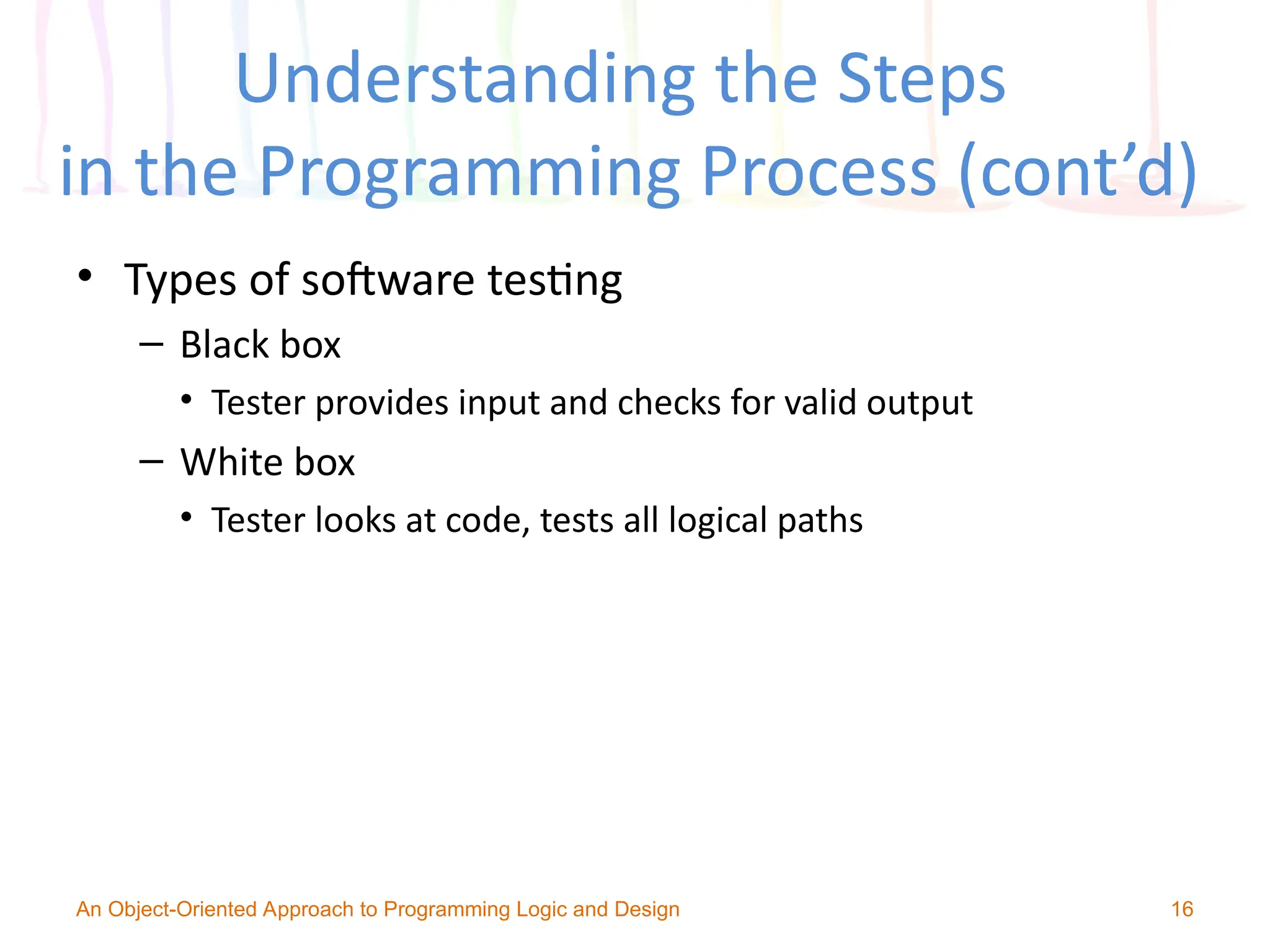 Understanding the Steps
in the Programming Process (cont’d)

• Types of software testing
– Black box
• Tester provides input and checks for valid output
– White box
• Tester looks at code, tests all logical paths

An Object-Oriented Approach to Programming Logic and Design
16